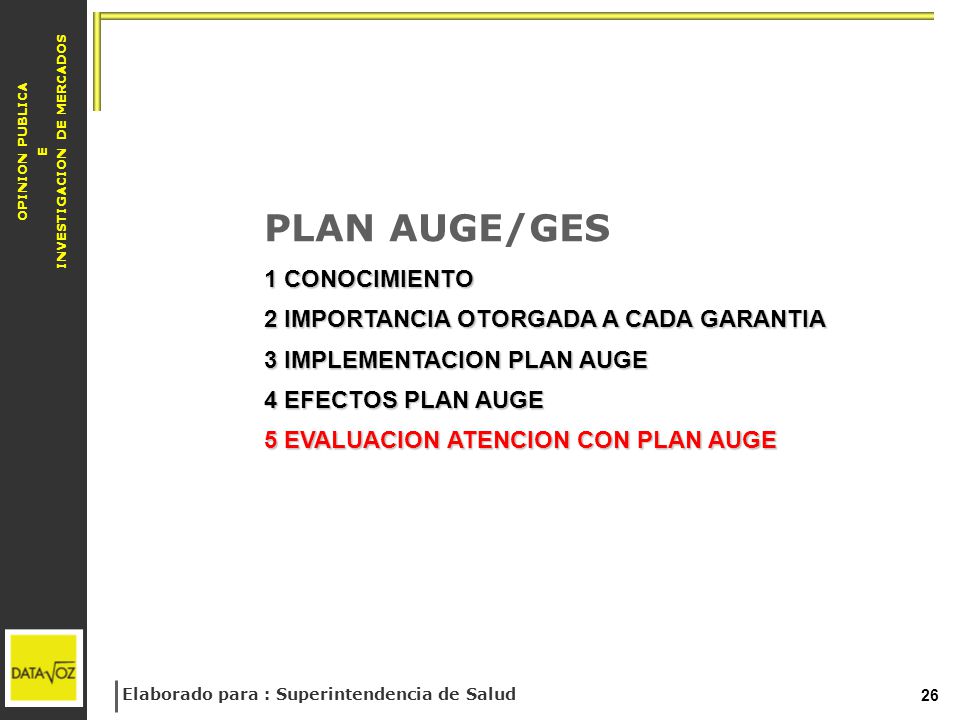 OPINION PUBLICA
E
INVESTIGACION DE MERCADOS

PLAN AUGE/GES

1 CONOCIMIENTO

2 IMPORTANCIA OTORGADA A CADA GARANTIA

3 IMPLEMENTACION PLAN AUGE

4 EFECTOS PLAN AUGE

5 EVALUACION ATENCION CON PLAN AUGE

DATAVOZ

Elaborado para : Superintendencia de Salud

26